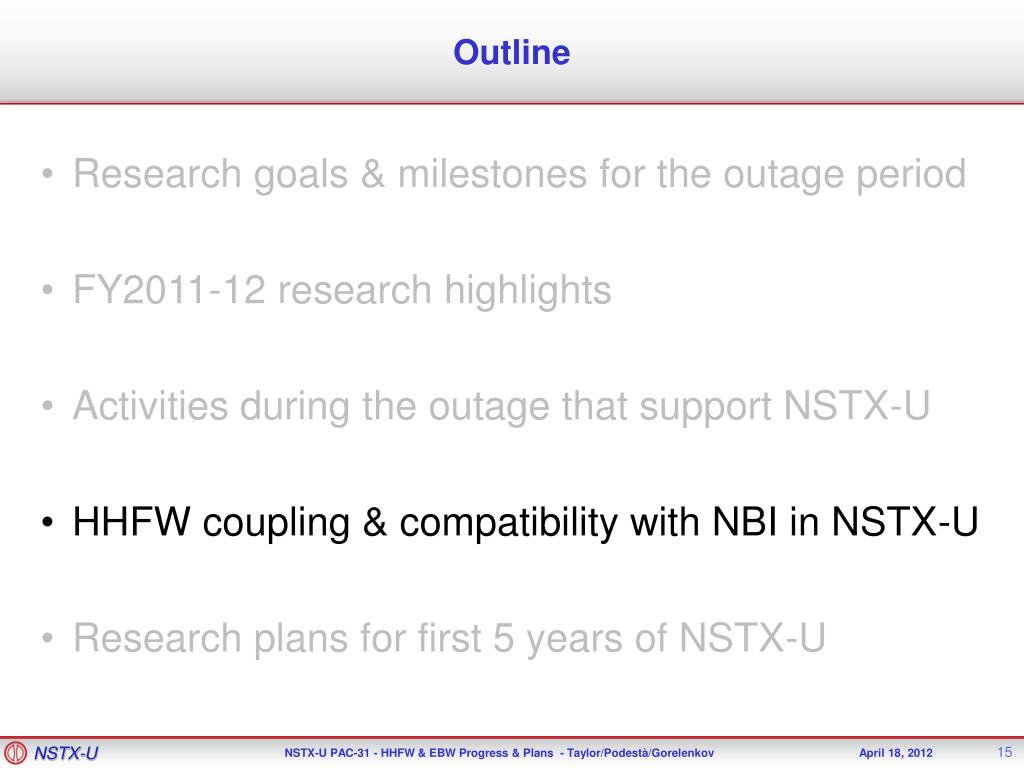 Outline

• Research goals & milestones for the outage period

• FY2011-12 research highlights

• Activities during the outage that support NSTX-U

• HHFW coupling & compatibility with NBI in NSTX-U

• Research plans for first 5 years of NSTX-U

NSTX-U

NSTX-U PAC-31 - HHFW & EBW Progress & Plans - Taylor/Podestà/Gorelenkov

April 18, 2012

15